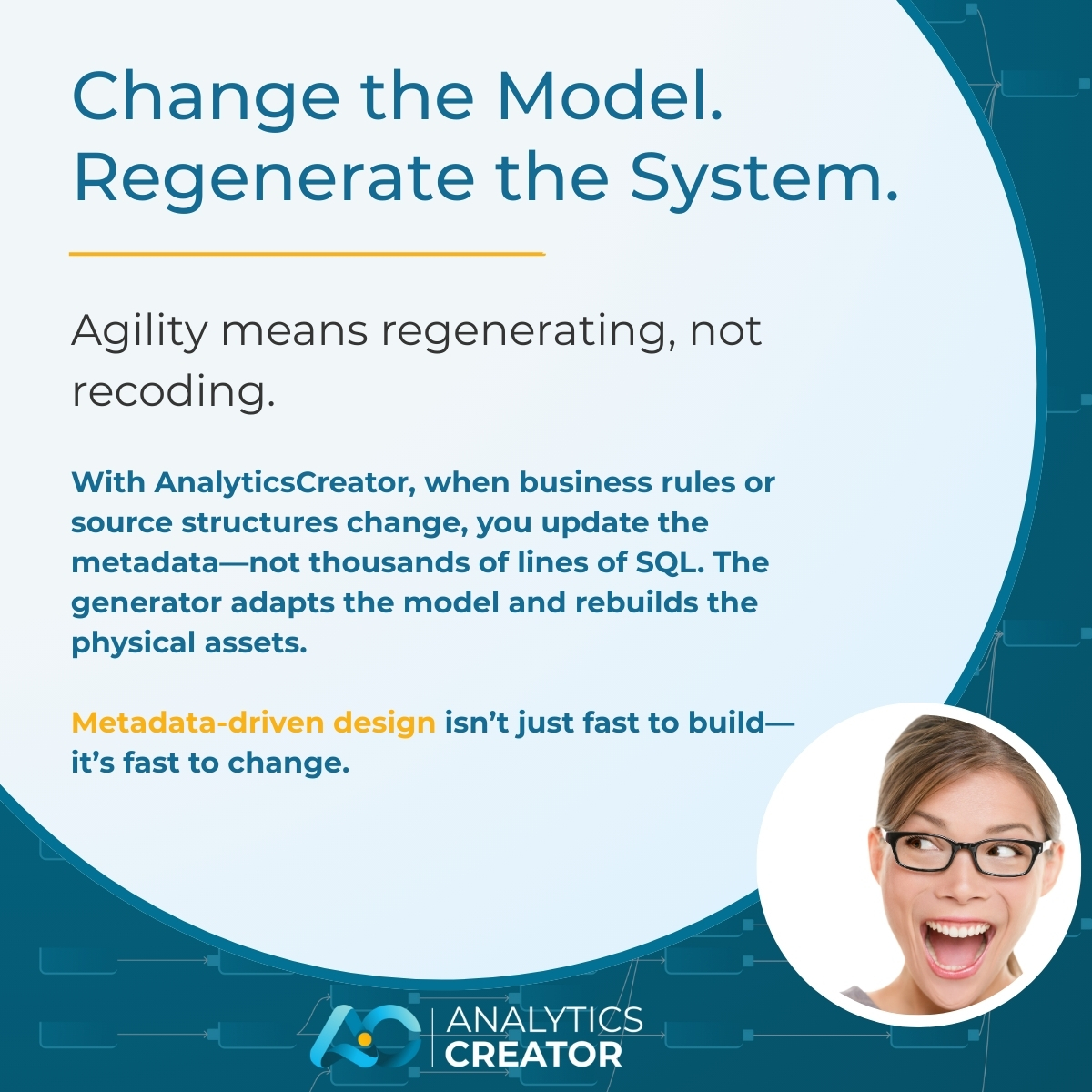 Change the Model. Regenerate the System.

Agility means regenerating, not recoding.

With AnalyticsCreator, when business rules or source structures change, you update the metadata—not thousands of lines of SQL. The generator adapts the model and rebuilds the physical assets.

Metadata-driven design isn't just fast to build—it's fast to change.

ANALYTICS CREATOR